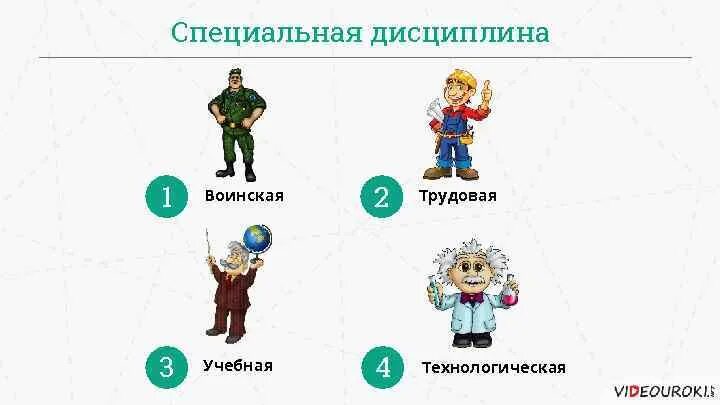 Специальная дисциплина

1 Воинская

2 Трудовая

3 Учебная

4 Технологическая

VIDEOUROKI.